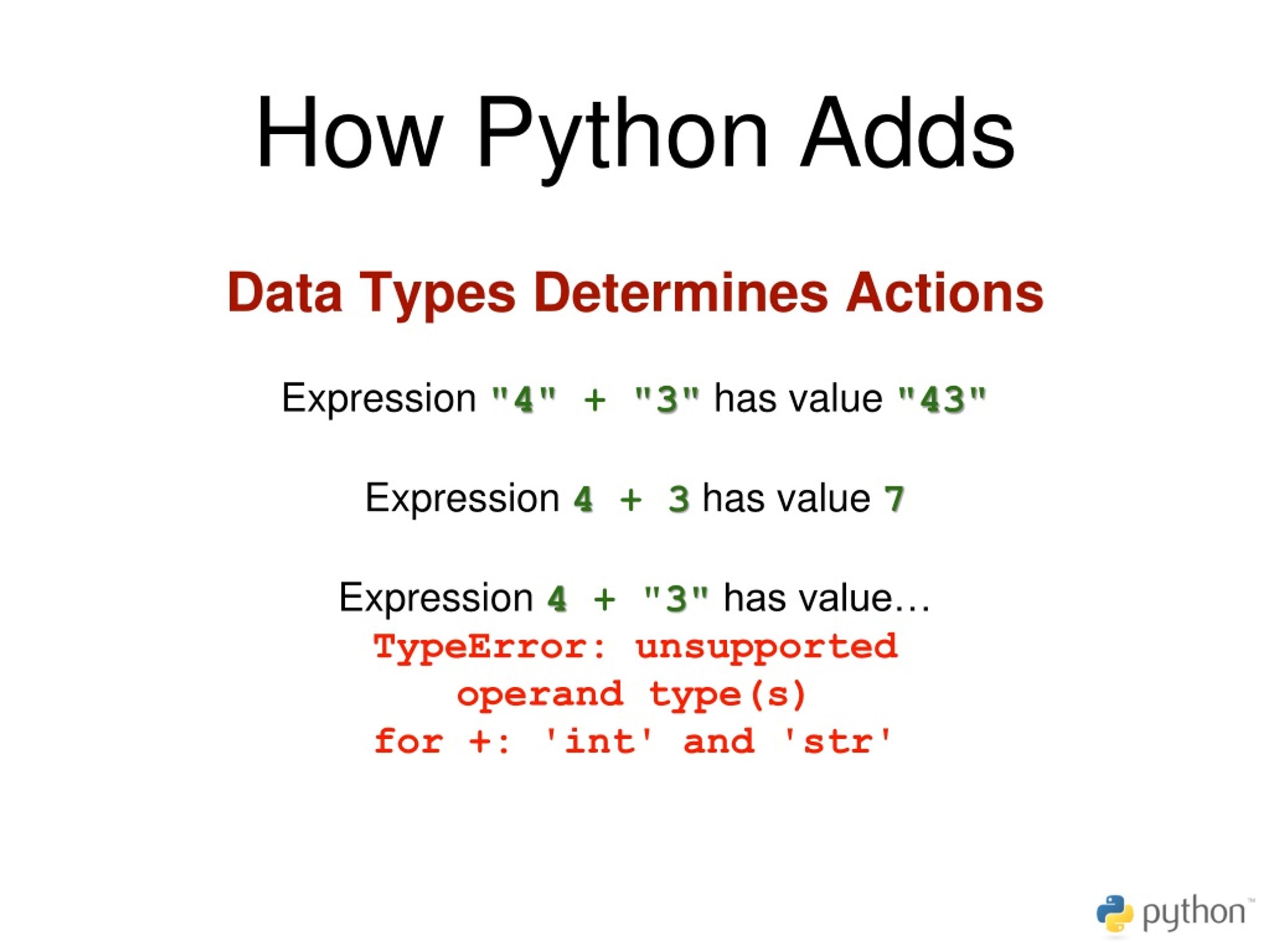 How Python Adds

Data Types Determines Actions

Expression "4" + "3" has value "43"

Expression 4 + 3 has value 7

Expression 4 + "3" has value…
TypeError: unsupported operand type(s) for +: 'int' and 'str'

python™